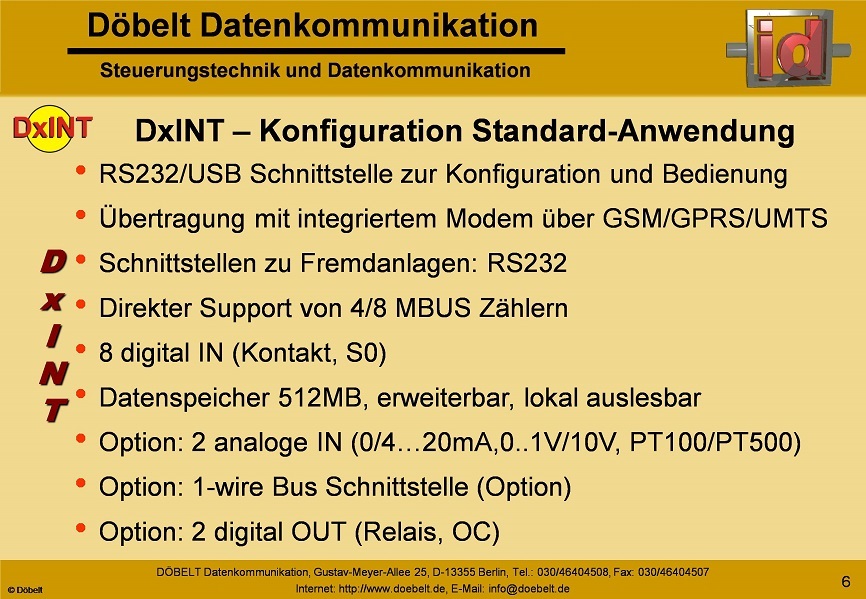 Döbelt Datenkommunikation
Steuerungstechnik und Datenkommunikation

id

DxINT

DxINT – Konfiguration Standard-Anwendung

D
x
I
N
T

• RS232/USB Schnittstelle zur Konfiguration und Bedienung
• Übertragung mit integriertem Modem über GSM/GPRS/UMTS
• Schnittstellen zu Fremdanlagen: RS232
• Direkter Support von 4/8 MBUS Zählern
• 8 digital IN (Kontakt, S0)
• Datenspeicher 512MB, erweiterbar, lokal auslesbar
• Option: 2 analoge IN (0/4…20mA,0..1V/10V, PT100/PT500)
• Option: 1-wire Bus Schnittstelle (Option)
• Option: 2 digital OUT (Relais, OC)

DÖBELT Datenkommunikation, Gustav-Meyer-Allee 25, D-13355 Berlin, Tel.: 030/46404508, Fax: 030/46404507
Internet: http://www.doebelt.de, E-Mail: info@doebelt.de

© Döbelt

6